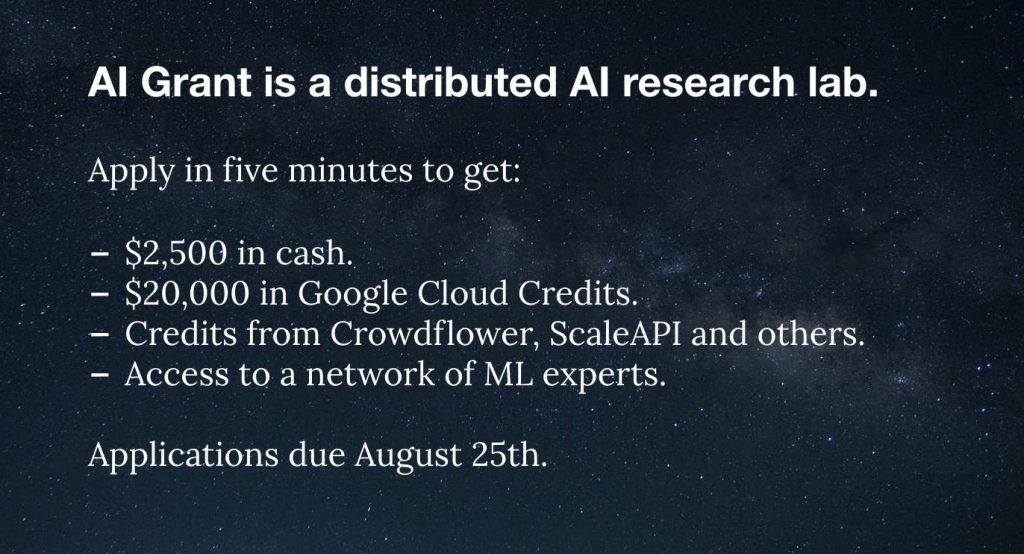 AI Grant is a distributed AI research lab.

Apply in five minutes to get:

– \$2,500 in cash.
– \$20,000 in Google Cloud Credits.
– Credits from Crowdflower, ScaleAPI and others.
– Access to a network of ML experts.

Applications due August 25th.